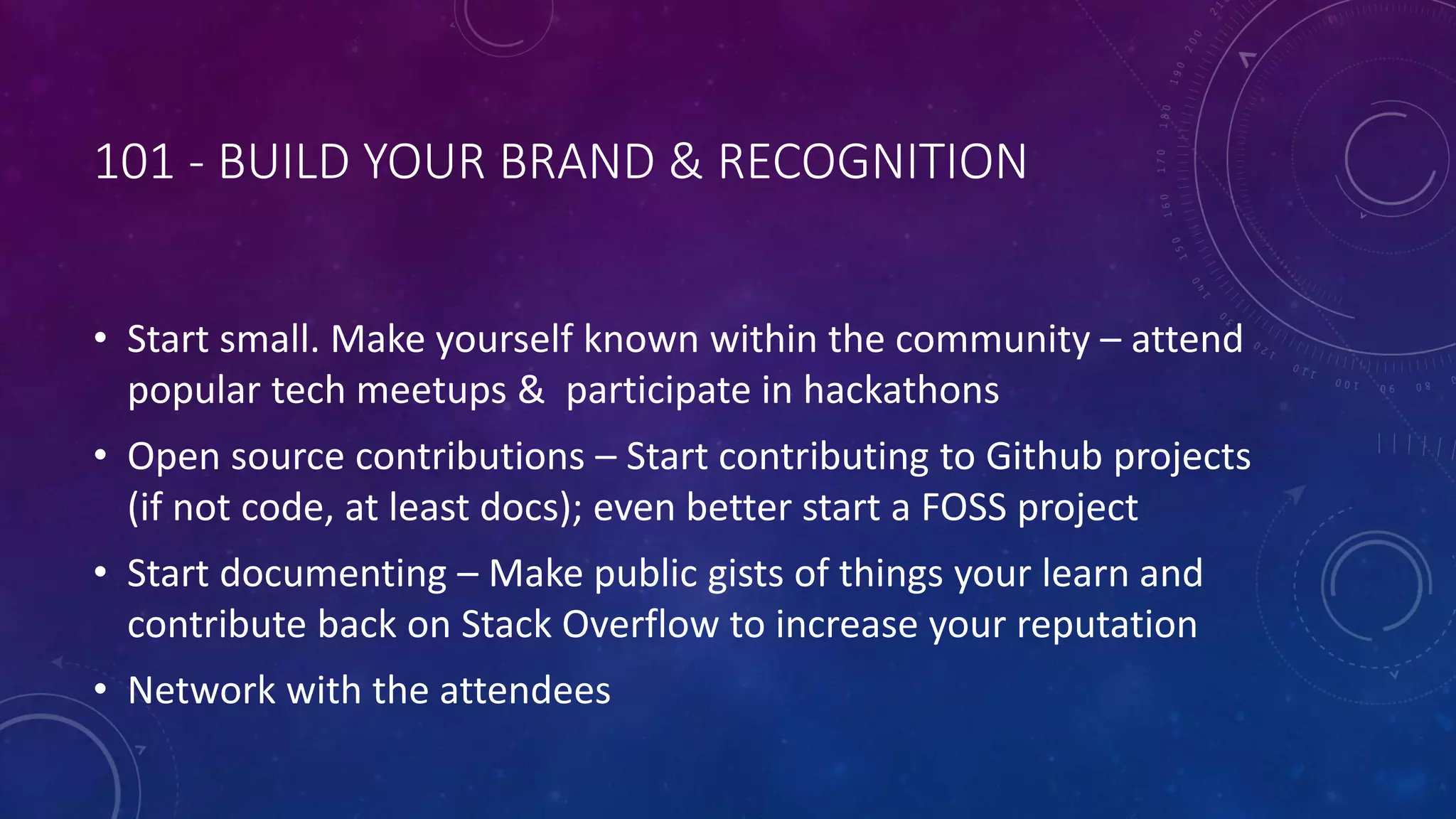 101 - BUILD YOUR BRAND & RECOGNITION

• Start small. Make yourself known within the community – attend popular tech meetups & participate in hackathons
• Open source contributions – Start contributing to Github projects (if not code, at least docs); even better start a FOSS project
• Start documenting – Make public gists of things your learn and contribute back on Stack Overflow to increase your reputation
• Network with the attendees